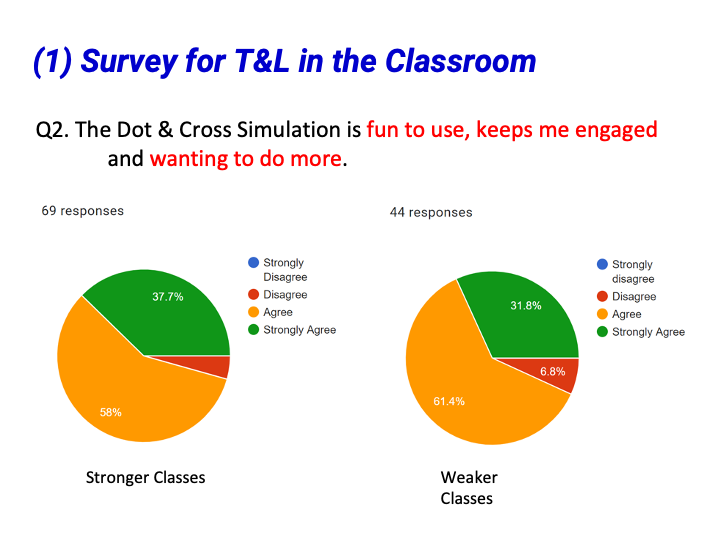 (1) Survey for T&L in the Classroom

Q2. The Dot & Cross Simulation is fun to use, keeps me engaged and wanting to do more.

69 responses

Strongly Disagree
Disagree
Agree
Strongly Agree

37.7%
58%

Stronger Classes

44 responses

Strongly disagree
Disagree
Agree
Strongly Agree

31.8%
6.8%
61.4%

Weaker Classes